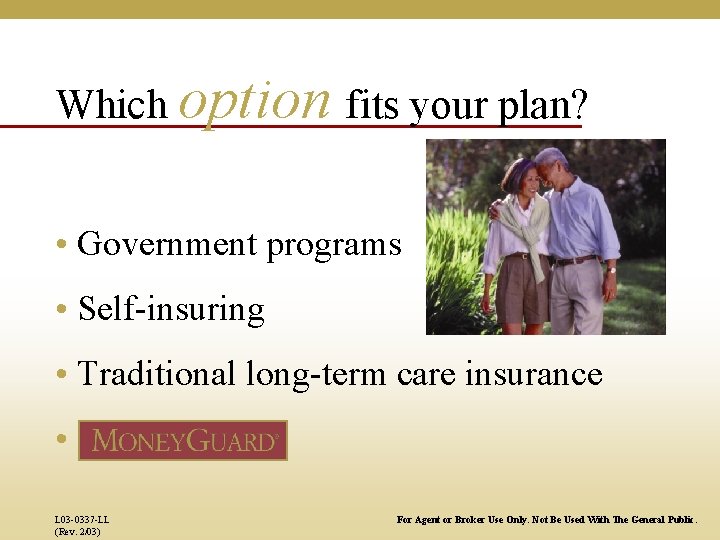 Which option fits your plan?

• Government programs

• Self-insuring

• Traditional long-term care insurance

• MONEYGUARD®

L03-0337-LL
(Rev. 2/03)

For Agent or Broker Use Only. Not Be Used With The General Public.